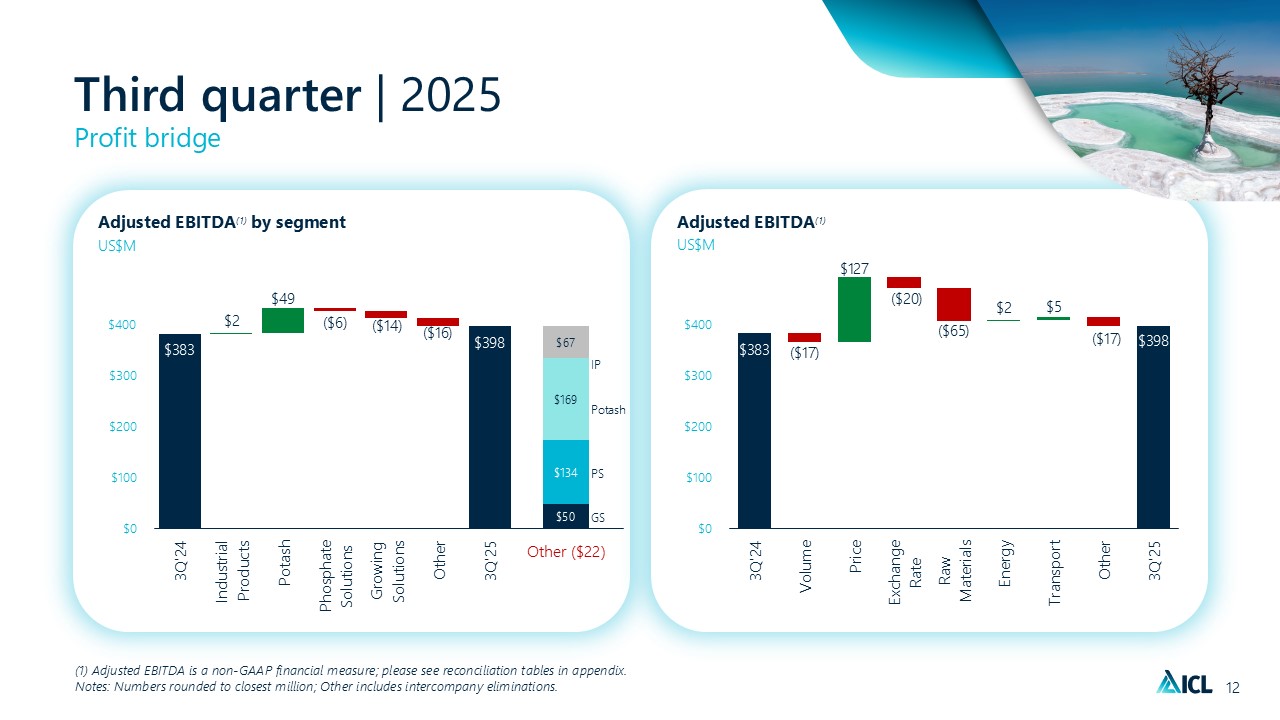 Third quarter | 2025
Profit bridge

Adjusted EBITDA$^{(1)}$ by segment
US$M

$400
$300
$200
$100
$0

$383
$2
$49
($6)
($14)
($16)
$398
$67
IP
$169
Potash
$134
PS
$50
GS

3Q'24
Industrial Products
Potash
Phosphate Solutions
Growing Solutions
Other
3Q'25
Other ($22)

Adjusted EBITDA$^{(1)}$
US$M

$400
$300
$200
$100
$0

$383
($17)
$127
($20)
($65)
$2
$5
($17)
$398

3Q'24
Volume
Price
Exchange Rate
Raw Materials
Energy
Transport
Other
3Q'25

(1) Adjusted EBITDA is a non-GAAP financial measure; please see reconciliation tables in appendix.
Notes: Numbers rounded to closest million; Other includes intercompany eliminations.

ICL
12